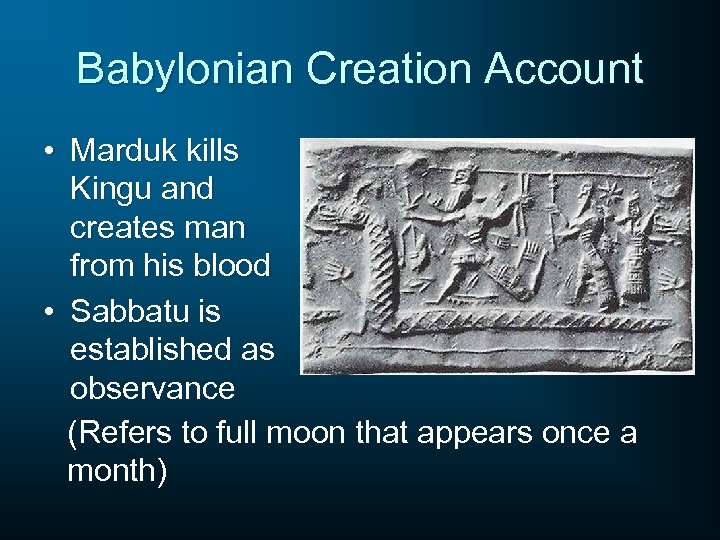 Babylonian Creation Account

• Marduk kills Kingu and creates man from his blood
• Sabbatu is established as observance

(Refers to full moon that appears once a month)